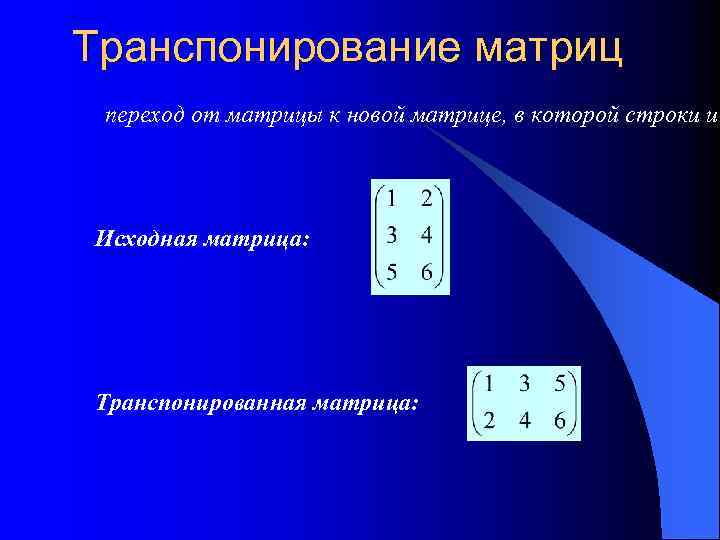 Транспонирование матриц

переход от матрицы к новой матрице, в которой строки и

Исходная матрица: $\begin{pmatrix} 1 & 2 \\ 3 & 4 \\ 5 & 6 \end{pmatrix}$

Транспонированная матрица: $\begin{pmatrix} 1 & 3 & 5 \\ 2 & 4 & 6 \end{pmatrix}$